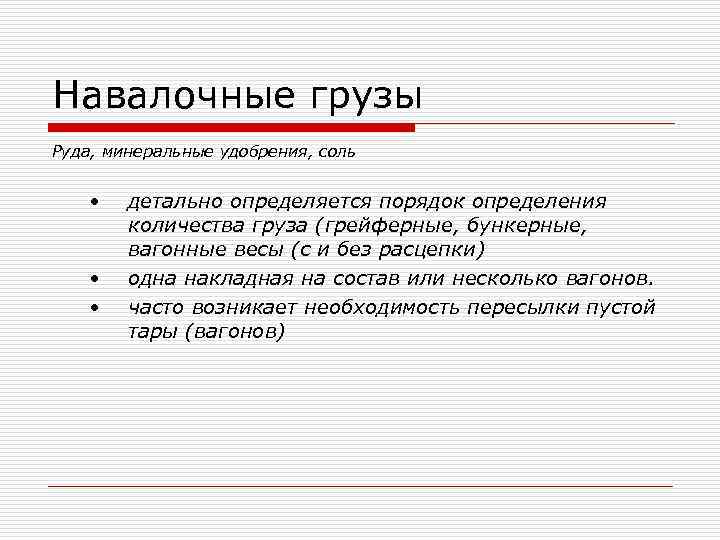 Навалочные грузы

Руда, минеральные удобрения, соль

• детально определяется порядок определения количества груза (грейферные, бункерные, вагонные весы (с и без расцепки)
• одна накладная на состав или несколько вагонов.
• часто возникает необходимость пересылки пустой тары (вагонов)